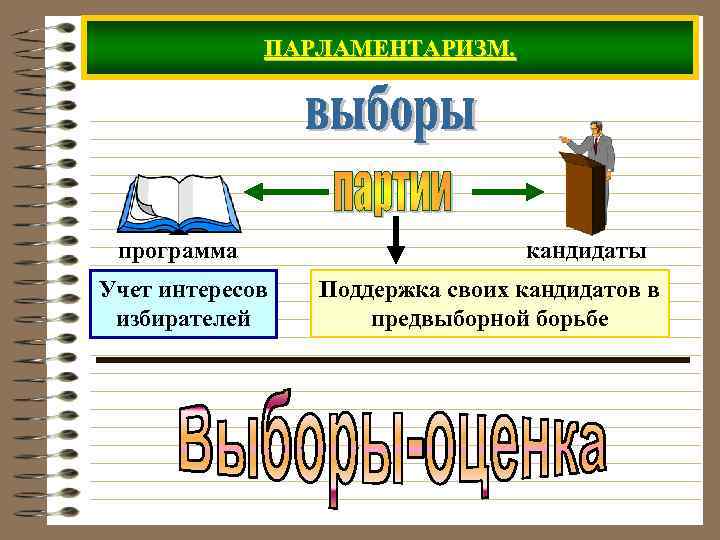 ПАРЛАМЕНТАРИЗМ.

выборы

партии

программа

кандидаты

Учет интересов избирателей

Поддержка своих кандидатов в предвыборной борьбе

Выборы-оценка